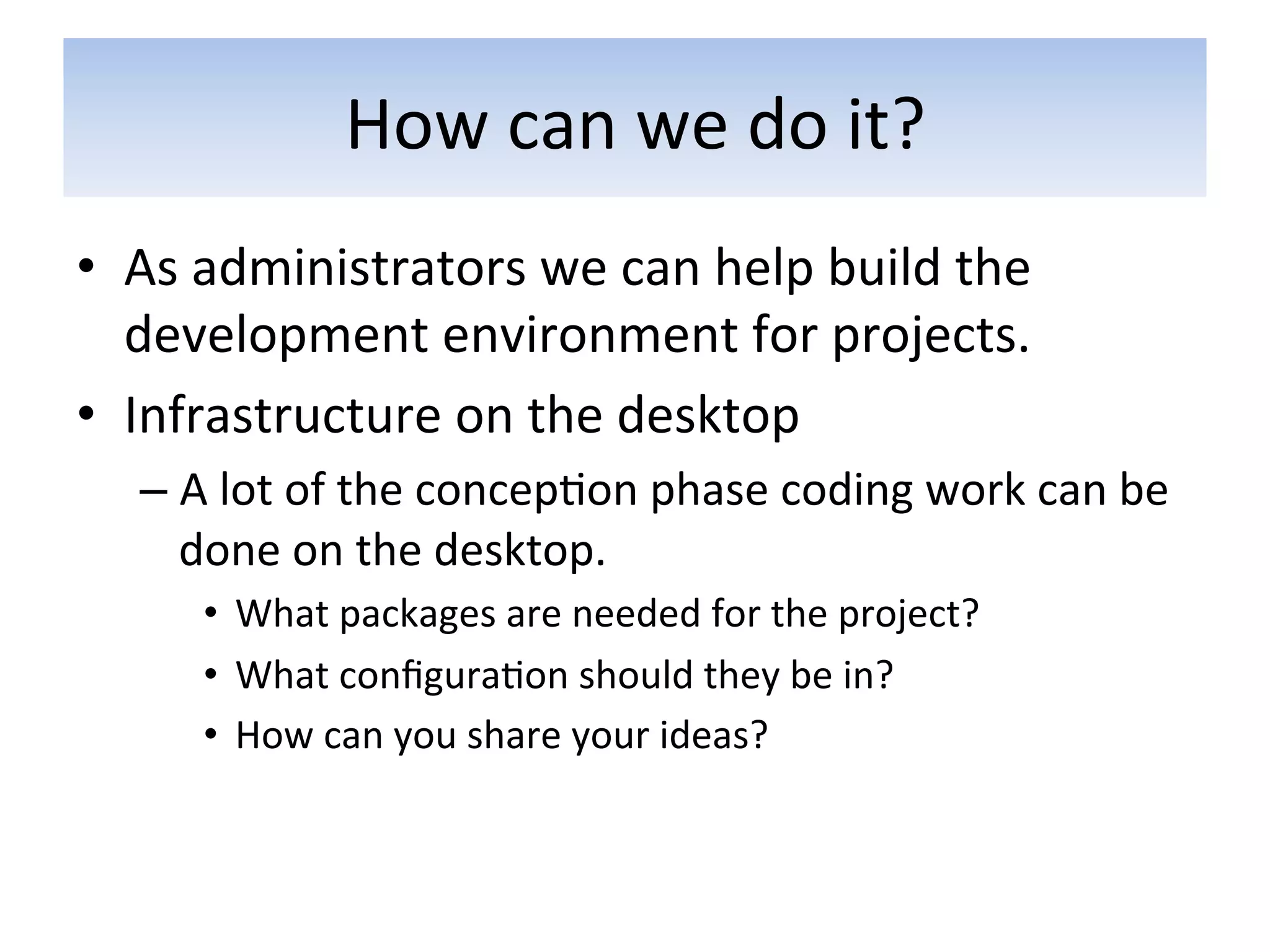 How can we do it?

• As administrators we can help build the development environment for projects.

• Infrastructure on the desktop

– A lot of the conception phase coding work can be done on the desktop.

• What packages are needed for the project?

• What configuration should they be in?

• How can you share your ideas?